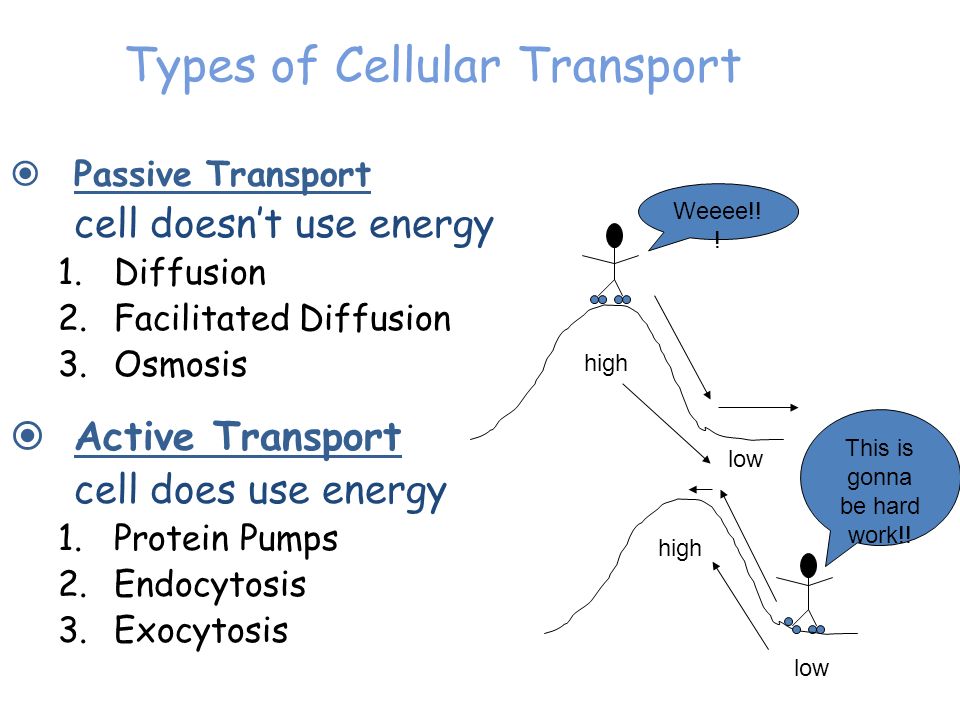 Types of Cellular Transport

Passive Transport
cell doesn't use energy
1. Diffusion
2. Facilitated Diffusion
3. Osmosis

Active Transport
cell does use energy
1. Protein Pumps
2. Endocytosis
3. Exocytosis

Weeee!!!

high

low

This is gonna be hard work!!

high

low